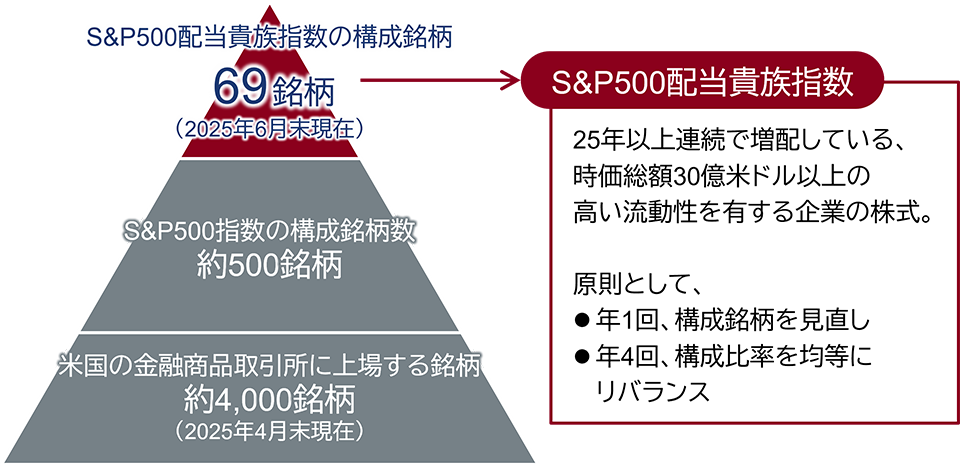 S&P500配当貴族指数の構成銘柄
69銘柄
（2025年6月末現在）

S&P500指数の構成銘柄数
約500銘柄

米国の金融商品取引所に上場する銘柄
約4,000銘柄
（2025年4月末現在）

S&P500配当貴族指数

25年以上連続で増配している、時価総額30億米ドル以上の高い流動性を有する企業の株式。

原則として、
● 年1回、構成銘柄を見直し
● 年4回、構成比率を均等にリバランス